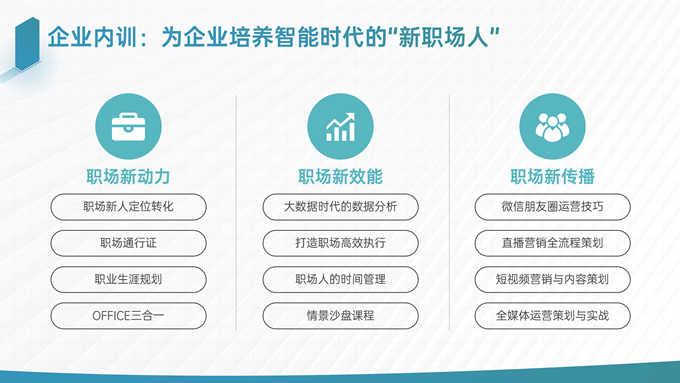 企业内训：为企业培养智能时代的“新职场人”

职场新动力

职场新人定位转化

职场通行证

职业生涯规划

OFFICE三合一

职场新效能

大数据时代的数据分析

打造职场高效执行

职场人的时间管理

情景沙盘课程

职场新传播

微信朋友圈运营技巧

直播营销全流程策划

短视频营销与内容策划

全媒体运营策划与实战